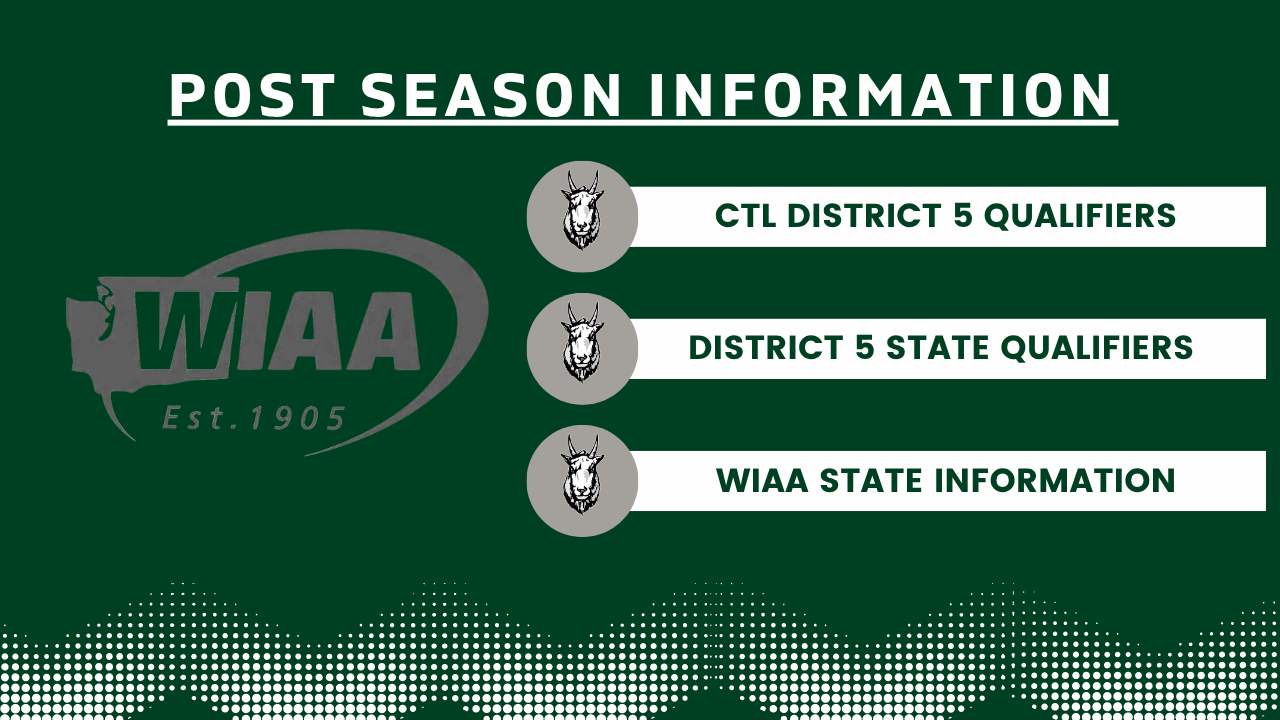 POST SEASON INFORMATION

WIAA
Est.1905

CTL DISTRICT 5 QUALIFIERS

DISTRICT 5 STATE QUALIFIERS

WIAA STATE INFORMATION